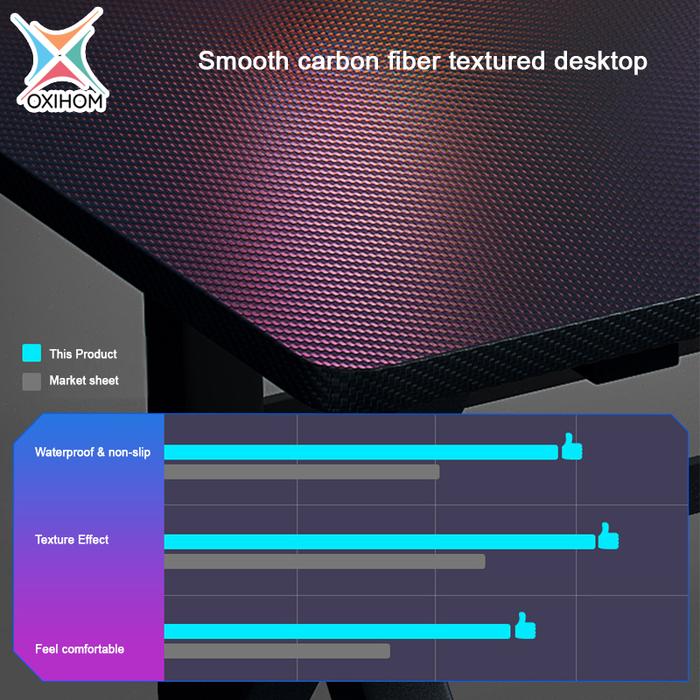 OXIHOM

Smooth carbon fiber textured desktop

This Product
Market sheet

Waterproof & non-slip
Texture Effect
Feel comfortable